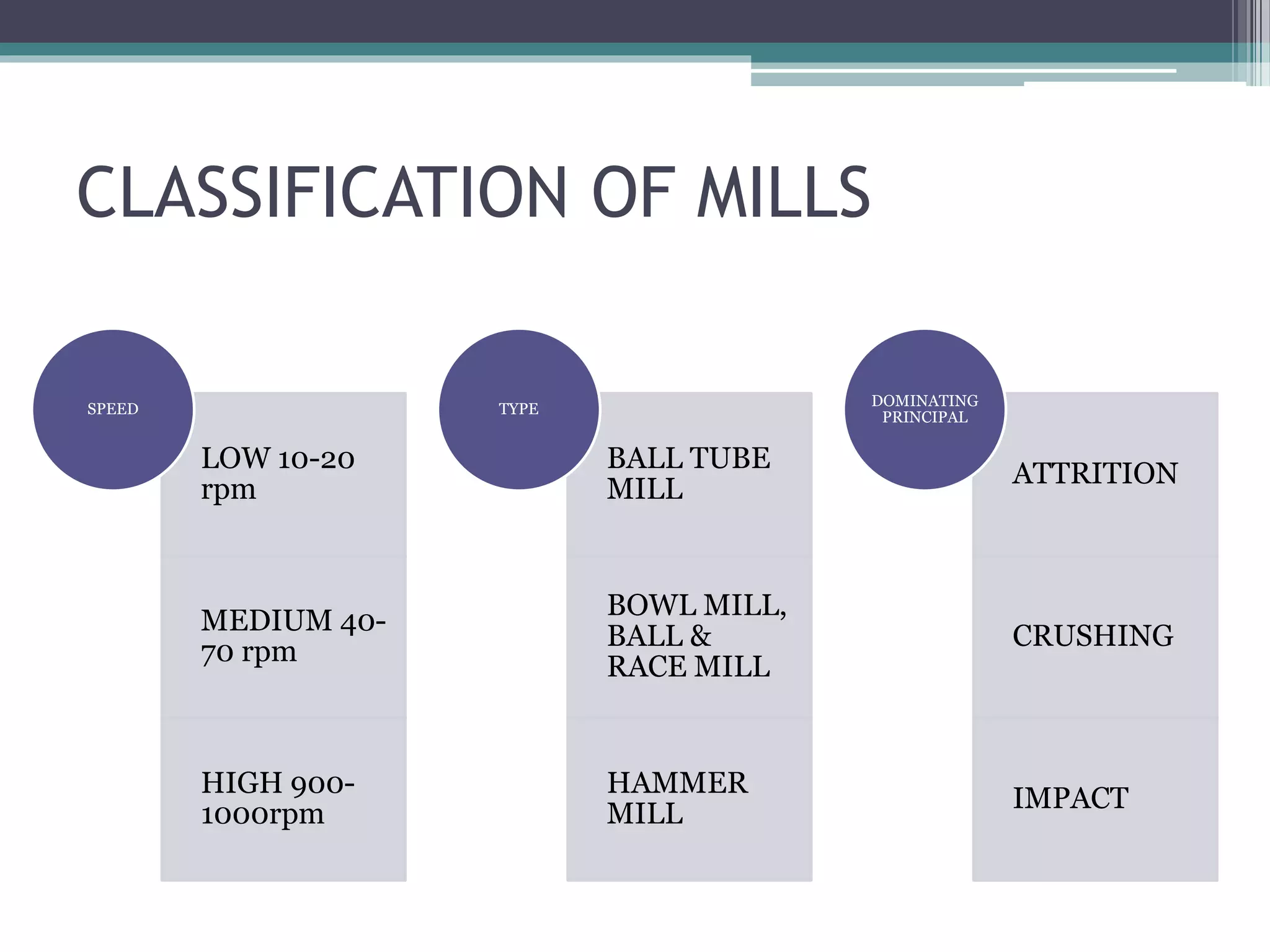 CLASSIFICATION OF MILLS

SPEED

LOW 10-20 rpm

MEDIUM 40-70 rpm

HIGH 900-1000rpm

TYPE

BALL TUBE MILL

BOWL MILL, BALL & RACE MILL

HAMMER MILL

DOMINATING PRINCIPAL

ATTRITION

CRUSHING

IMPACT